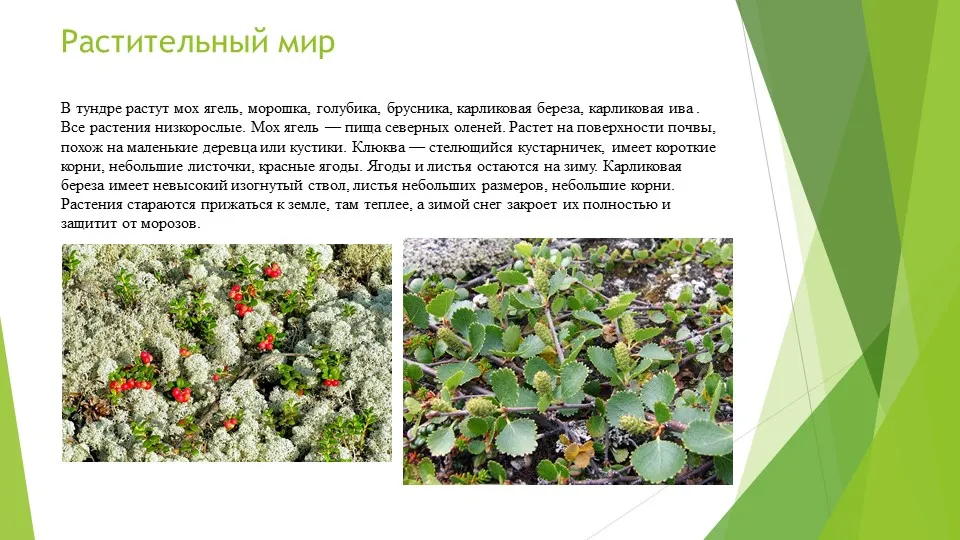 Растительный мир

В тундре растут мох ягель, морошка, голубика, брусника, карликовая береза, карликовая ива . Все растения низкорослые. Мох ягель — пища северных оленей. Растет на поверхности почвы, похож на маленькие деревца или кустики. Клюква — стелющийся кустарничек, имеет короткие корни, небольшие листочки, красные ягоды. Ягоды и листья остаются на зиму. Карликовая береза имеет невысокий изогнутый ствол, листья небольших размеров, небольшие корни. Растения стараются прижаться к земле, там теплее, а зимой снег закроет их полностью и защитит от морозов.